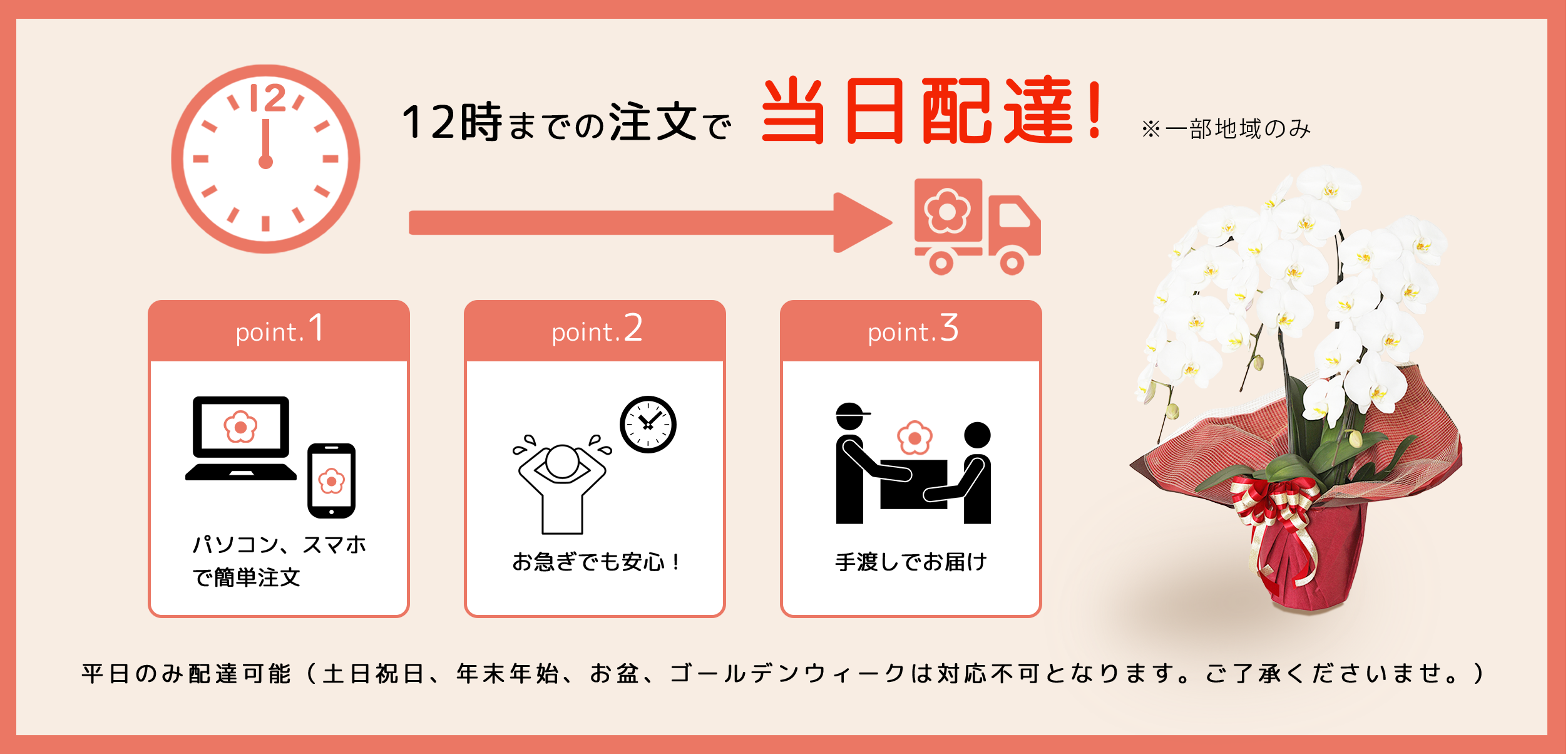 12

12時までの注文で 当日配達！ ※一部地域のみ

point.1

パソコン、スマホで簡単注文

point.2

お急ぎでも安心！

point.3

手渡しでお届け

平日のみ配達可能（土日祝日、年末年始、お盆、ゴールデンウィークは対応不可となります。ご了承くださいませ。）